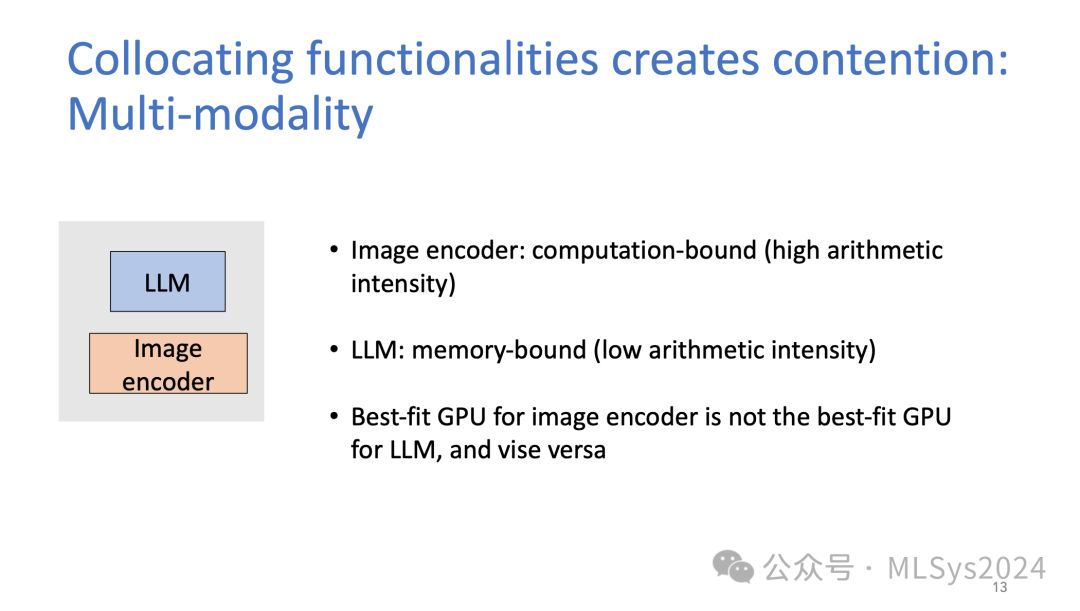 Collocating functionalities creates contention: Multi-modality

LLM

Image encoder

• Image encoder: computation-bound (high arithmetic intensity)

• LLM: memory-bound (low arithmetic intensity)

• Best-fit GPU for image encoder is not the best-fit GPU for LLM, and vise versa

公众号 · MLSys2024

13